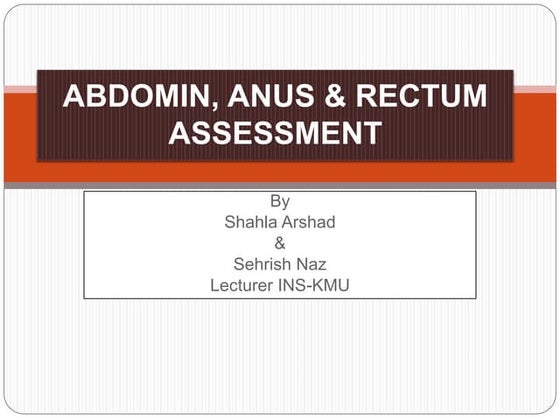 ABDOMIN, ANUS & RECTUM ASSESSMENT

By
Shahla Arshad
&
Sehrish Naz
Lecturer INS-KMU